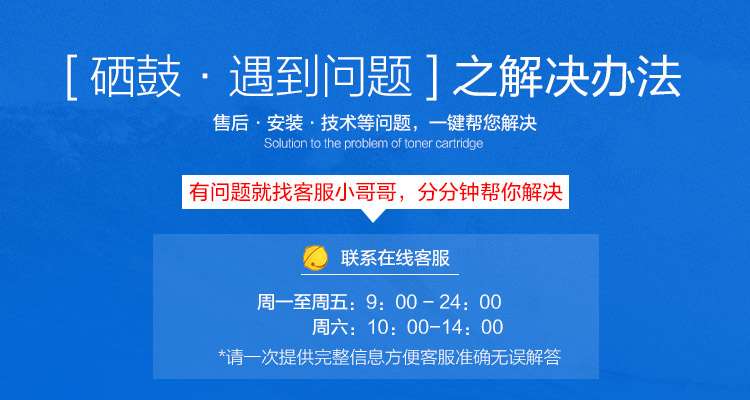 [ 硒鼓 · 遇到问题 ] 之解决办法

售后 · 安装 · 技术等问题，一键帮您解决

Solution to the problem of toner cartridge

有问题就找客服小哥哥，分分钟帮你解决

联系在线客服

周一至周五：9：00－24：00

周六：10：00-14：00

*请一次提供完整信息方便客服准确无误解答